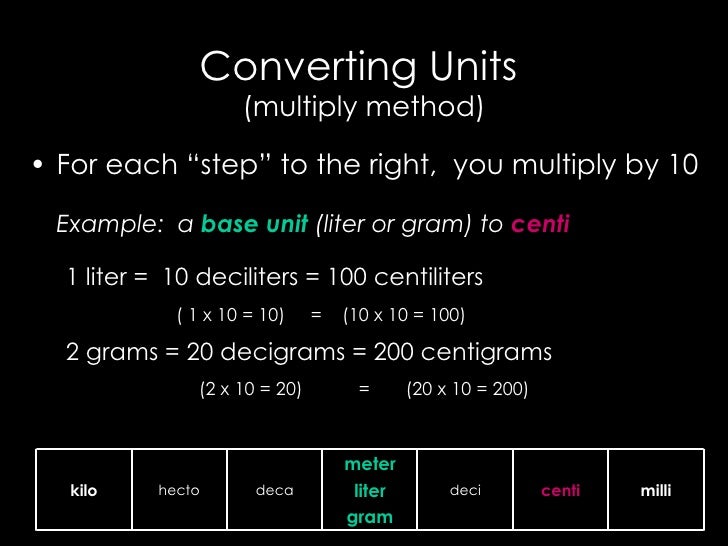 Converting Units
(multiply method)

• For each “step” to the right, you multiply by 10

Example: a base unit (liter or gram) to centi

1 liter = 10 deciliters = 100 centiliters

( 1 x 10 = 10) = (10 x 10 = 100)

2 grams = 20 decigrams = 200 centigrams

(2 x 10 = 20) = (20 x 10 = 200)

| kilo | hecto | deca | meter liter gram | deci | centi | milli |
|---|---|---|---|---|---|---|